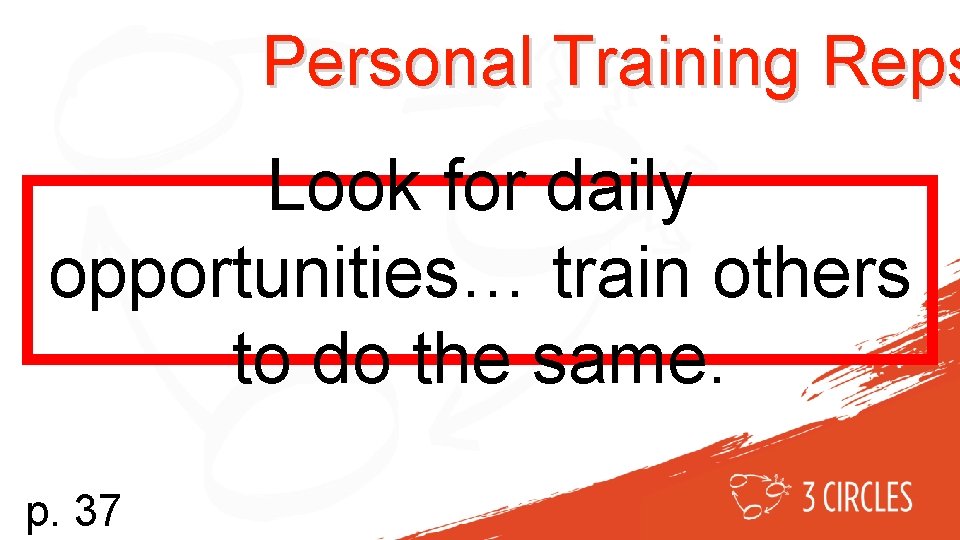 Personal Training Reps

Look for daily opportunities… train others to do the same.

p. 37

3 CIRCLES